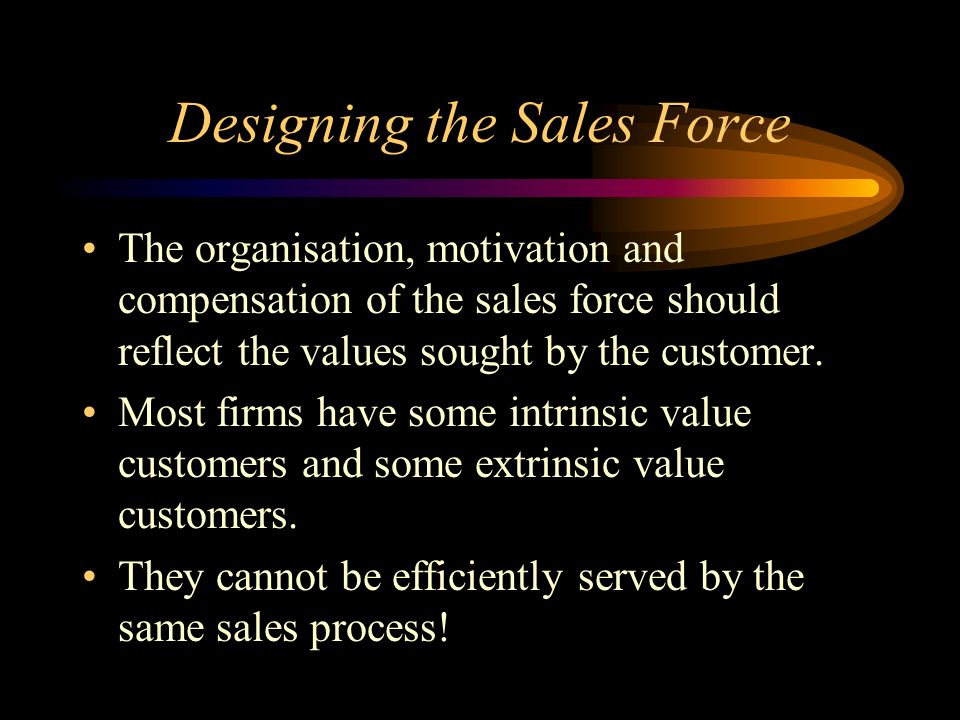 Designing the Sales Force

• The organisation, motivation and compensation of the sales force should reflect the values sought by the customer.

• Most firms have some intrinsic value customers and some extrinsic value customers.

• They cannot be efficiently served by the same sales process!